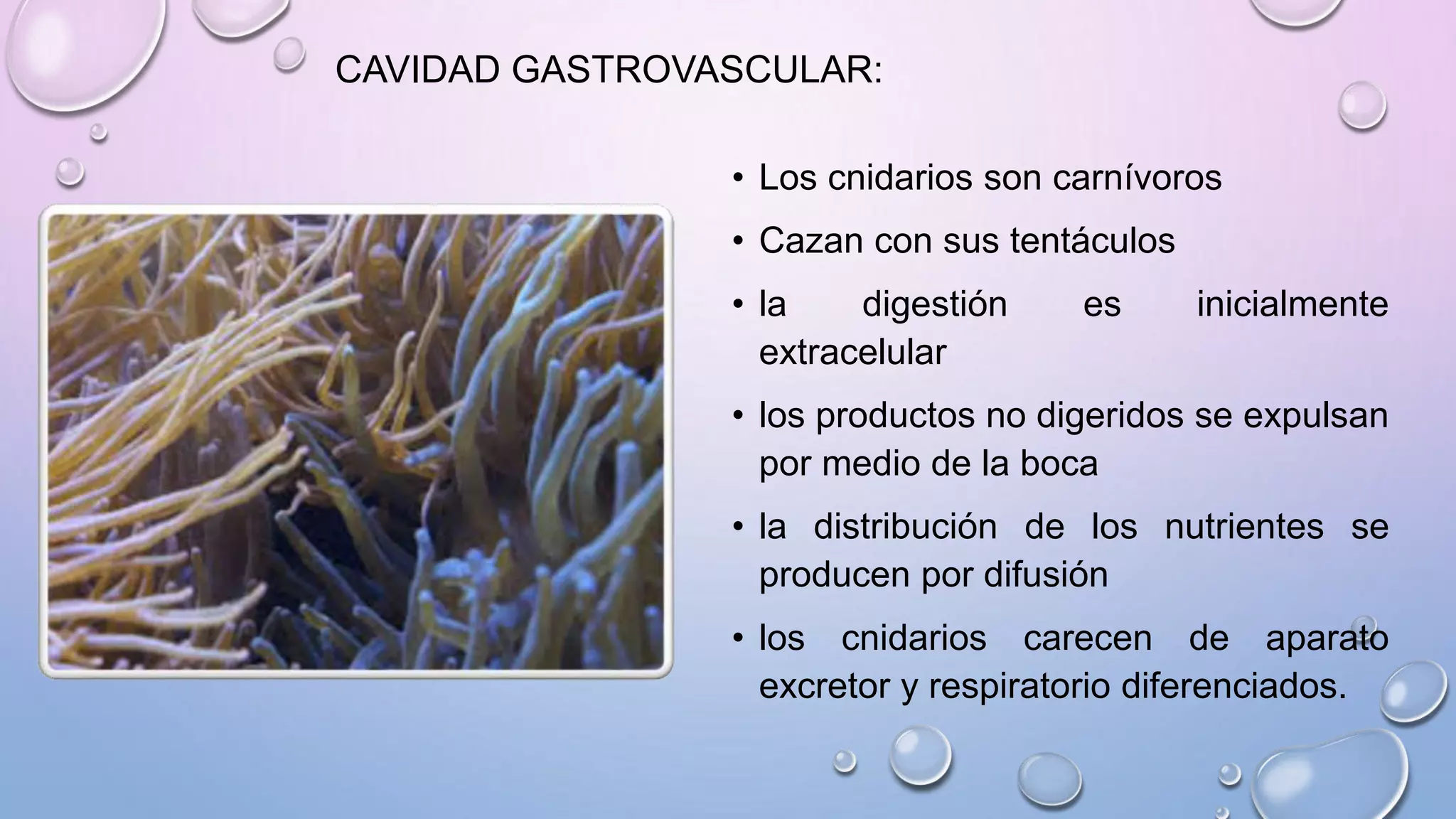 CAVIDAD GASTROVASCULAR:

• Los cnidarios son carnívoros

• Cazan con sus tentáculos

• la digestión es inicialmente extracelular

• los productos no digeridos se expulsan por medio de la boca

• la distribución de los nutrientes se producen por difusión

• los cnidarios carecen de aparato excretor y respiratorio diferenciados.